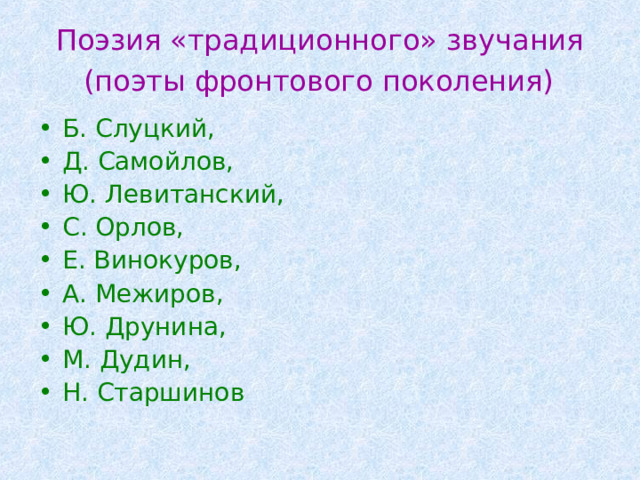 Поэзия «традиционного» звучания (поэты фронтового поколения)

• Б. Слуцкий,
• Д. Самойлов,
• Ю. Левитанский,
• С. Орлов,
• Е. Винокуров,
• А. Межиров,
• Ю. Друнина,
• М. Дудин,
• Н. Старшинов